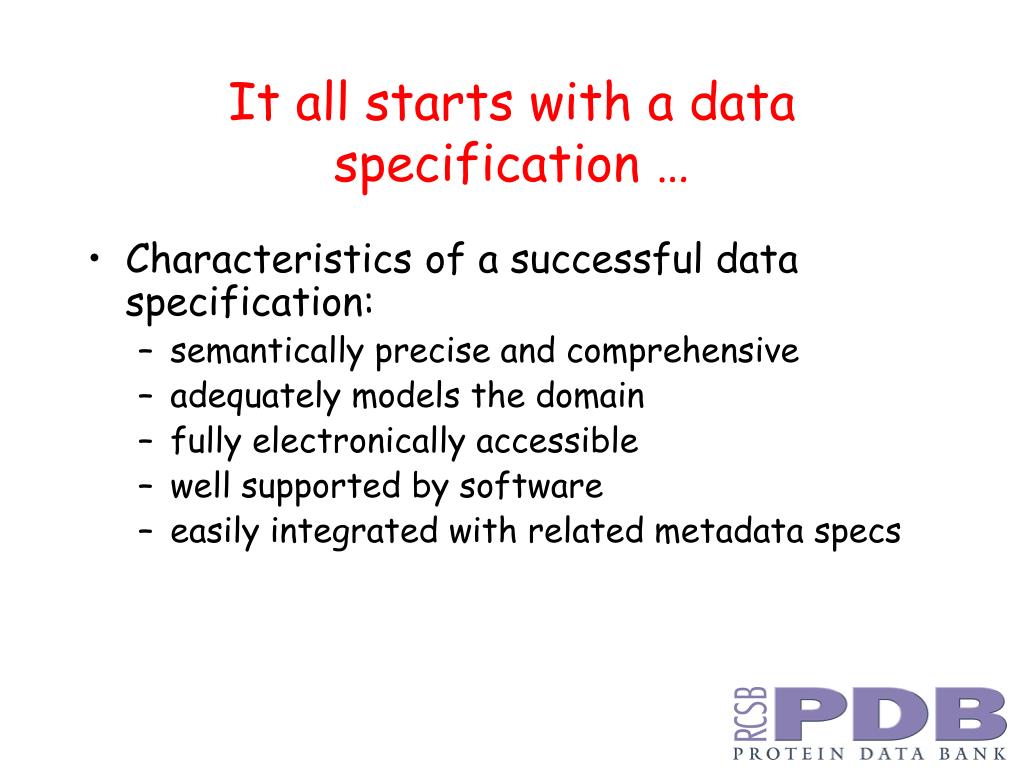 It all starts with a data specification …

• Characteristics of a successful data specification:
 – semantically precise and comprehensive
 – adequately models the domain
 – fully electronically accessible
 – well supported by software
 – easily integrated with related metadata specs

RCSB PDB
PROTEIN DATA BANK